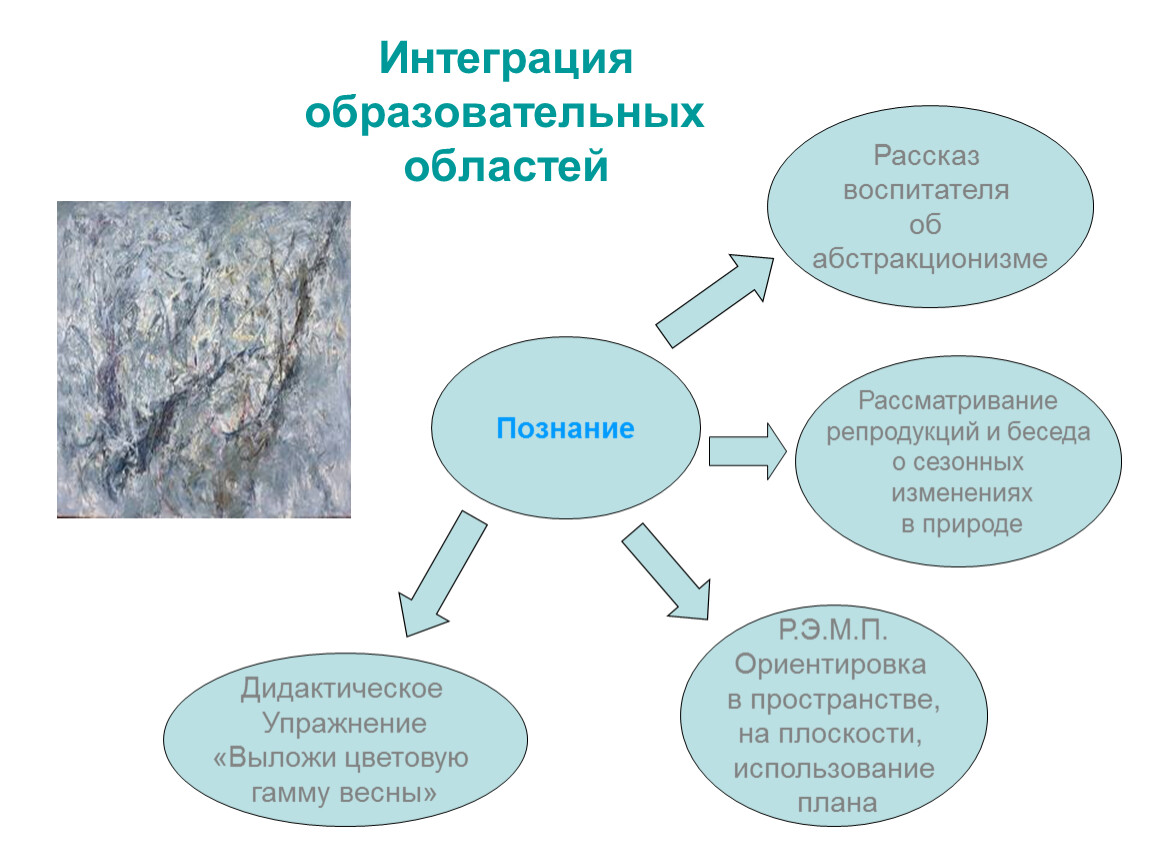 Интеграция образовательных областей

Познание

Рассказ воспитателя об абстракционизме

Рассматривание репродукций и беседа о сезонных изменениях в природе

Р.Э.М.П. Ориентировка в пространстве, на плоскости, использование плана

Дидактическое Упражнение «Выложи цветовую гамму весны»